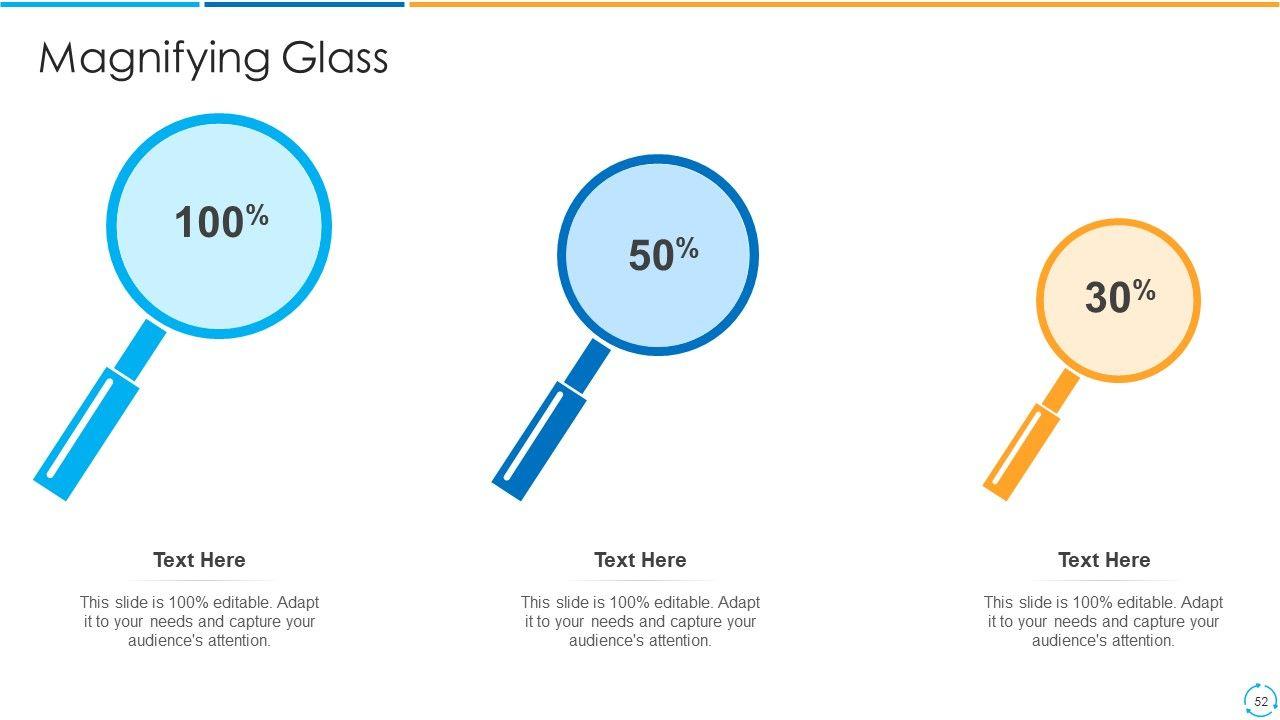 Magnifying Glass

100%

50%

30%

Text Here

This slide is 100% editable. Adapt it to your needs and capture your audience's attention.

Text Here

This slide is 100% editable. Adapt it to your needs and capture your audience's attention.

Text Here

This slide is 100% editable. Adapt it to your needs and capture your audience's attention.

52